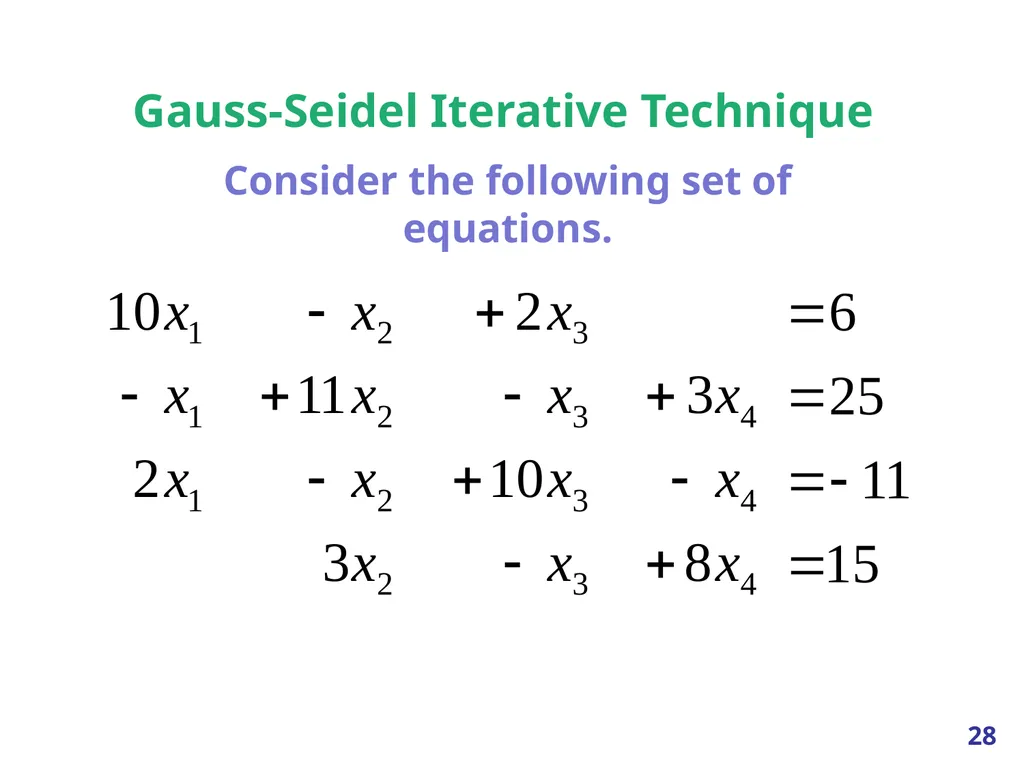 Gauss-Seidel Iterative Technique

Consider the following set of equations.

$10x_1 - x_2 + 2x_3 = 6$

$-x_1 + 11x_2 - x_3 + 3x_4 = 25$

$2x_1 - x_2 + 10x_3 - x_4 = -11$

$3x_2 - x_3 + 8x_4 = 15$

28